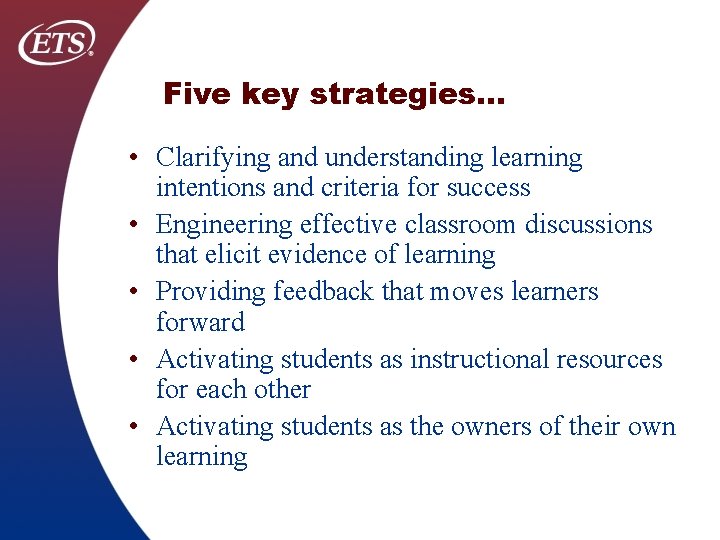 ETS®

Five key strategies…

• Clarifying and understanding learning intentions and criteria for success
• Engineering effective classroom discussions that elicit evidence of learning
• Providing feedback that moves learners forward
• Activating students as instructional resources for each other
• Activating students as the owners of their own learning